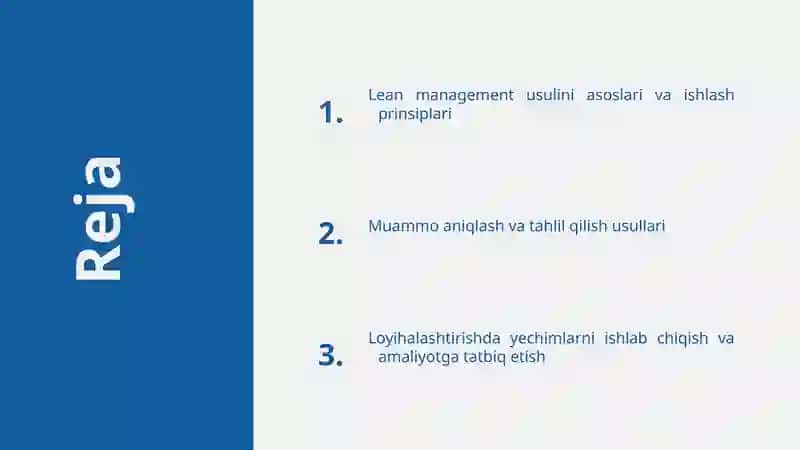 Reja

1. Lean management usulini asoslari va ishlash prinsiplari

2. Muammo aniqlash va tahlil qilish usullari

3. Loyihalashtirishda yechimlarni ishlab chiqish va amaliyotga tatbiq etish